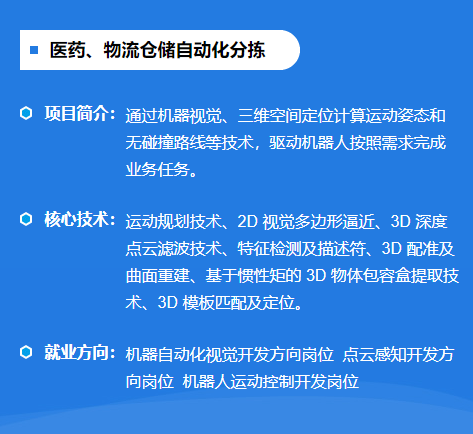 医药、物流仓储自动化分拣

项目简介：通过机器视觉、三维空间定位计算运动姿态和无碰撞路线等技术，驱动机器人按照需求完成业务任务。

核心技术：运动规划技术、2D 视觉多边形逼近、3D 深度点云滤波技术、特征检测及描述符、3D 配准及曲面重建、基于惯性矩的 3D 物体包容盒提取技术、3D 模板匹配及定位。

就业方向：机器自动化视觉开发方向岗位 点云感知开发方向岗位 机器人运动控制开发岗位